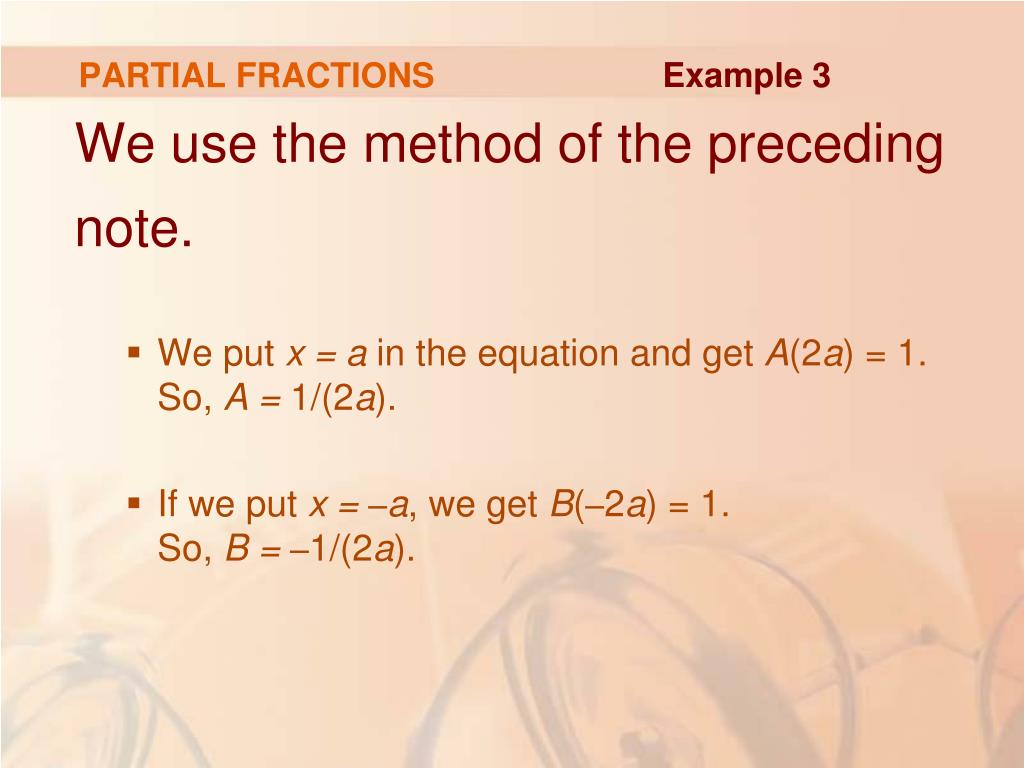 PARTIAL FRACTIONS Example 3

We use the method of the preceding note.

▪ We put $x = a$ in the equation and get $A(2a) = 1$. So, $A = 1/(2a)$.

▪ If we put $x = -a$, we get $B(-2a) = 1$. So, $B = -1/(2a)$.